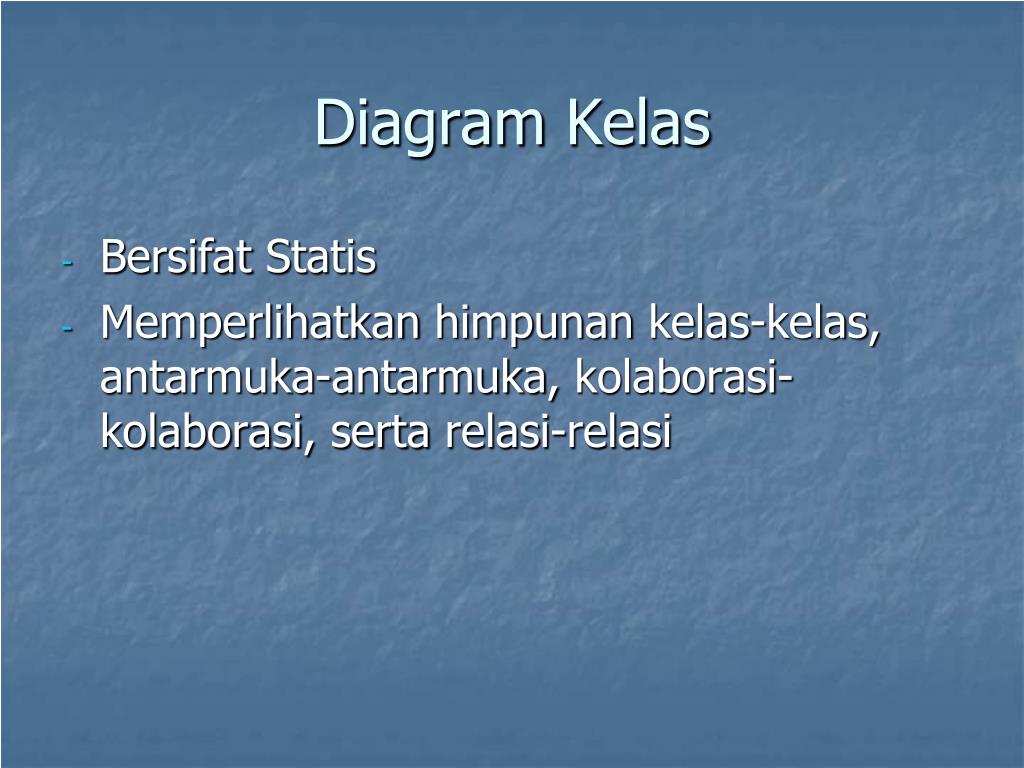 Diagram Kelas

- Bersifat Statis
- Memperlihatkan himpunan kelas-kelas, antarmuka-antarmuka, kolaborasi-kolaborasi, serta relasi-relasi